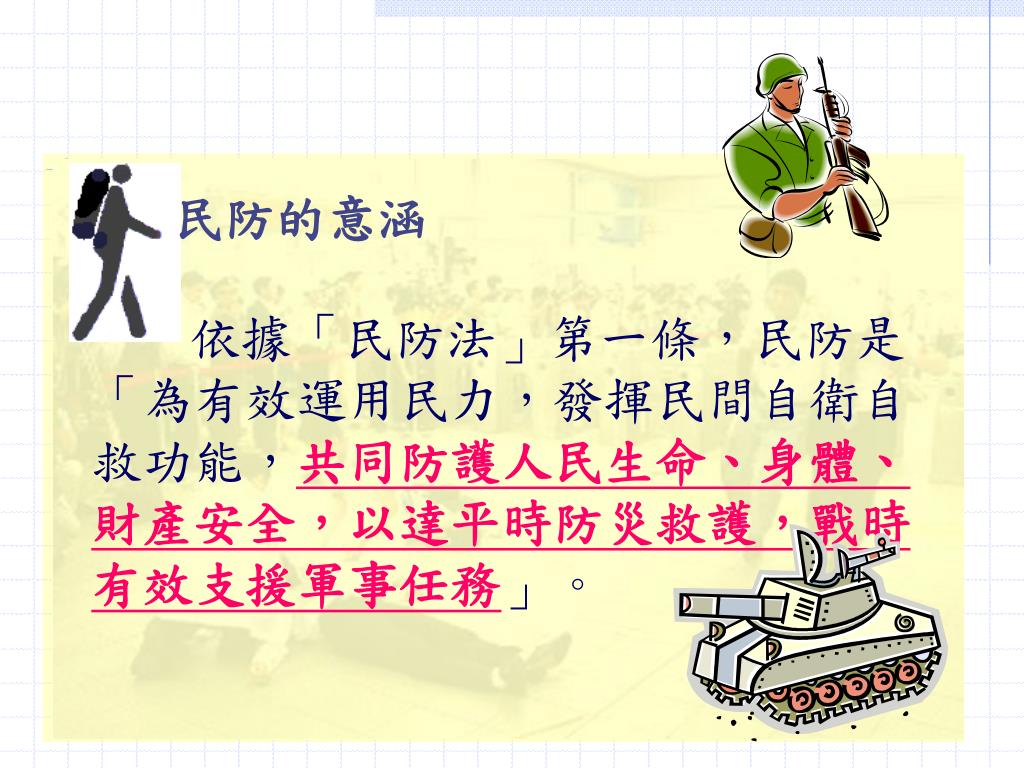 民防的意涵

依據「民防法」第一條，民防是「為有效運用民力，發揮民間自衛自救功能，共同防護人民生命、身體、財產安全，以達平時防災救護，戰時有效支援軍事任務」。